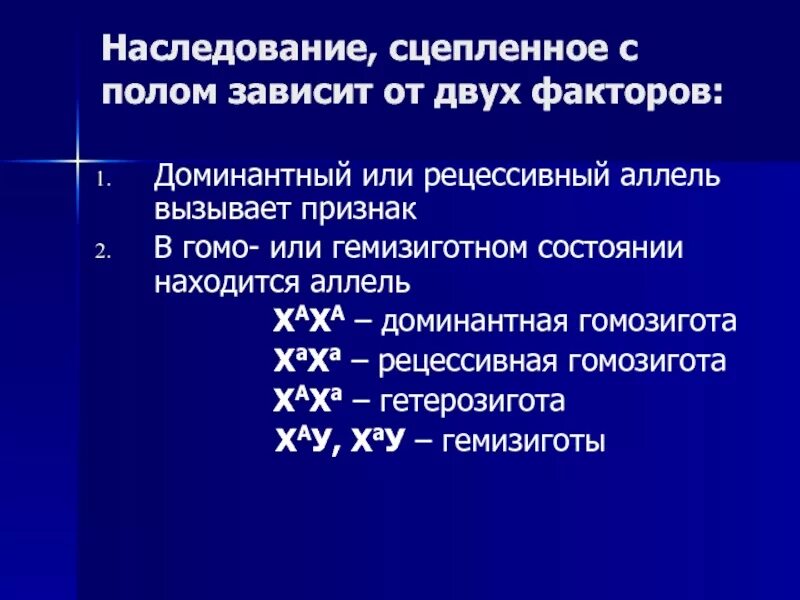 Наследование, сцепленное с полом зависит от двух факторов:

1. Доминантный или рецессивный аллель вызывает признак
2. В гомо- или гемизиготном состоянии находится аллель

$X^AX^A$ – доминантная гомозигота
$X^aX^a$ – рецессивная гомозигота
$X^AX^a$ – гетерозигота
$X^AУ$, $X^aУ$ – гемизиготы